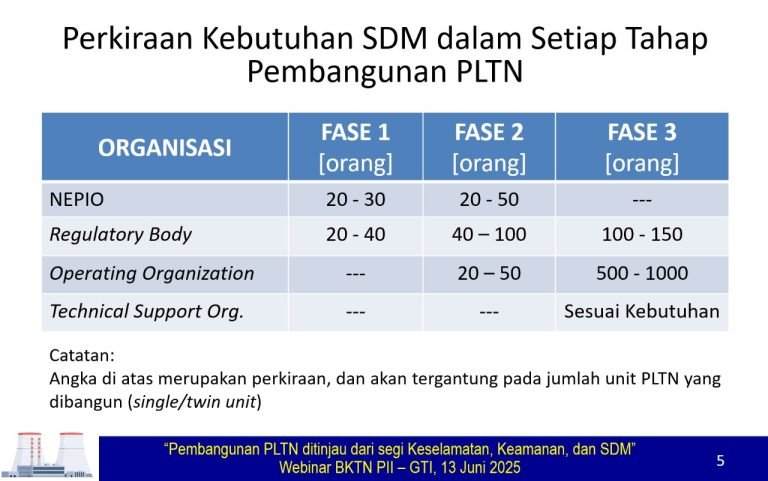 Perkiraan Kebutuhan SDM dalam Setiap Tahap Pembangunan PLTN

| ORGANISASI | FASE 1 [orang] | FASE 2 [orang] | FASE 3 [orang] |
|---|---|---|---|
| NEPIO | 20 - 30 | 20 - 50 | --- |
| Regulatory Body | 20 - 40 | 40 – 100 | 100 - 150 |
| Operating Organization | --- | 20 – 50 | 500 - 1000 |
| Technical Support Org. | --- | --- | Sesuai Kebutuhan |

Catatan:
Angka di atas merupakan perkiraan, dan akan tergantung pada jumlah unit PLTN yang dibangun (single/twin unit)

"Pembangunan PLTN ditinjau dari segi Keselamatan, Keamanan, dan SDM"
Webinar BKTN PII – GTI, 13 Juni 2025

5